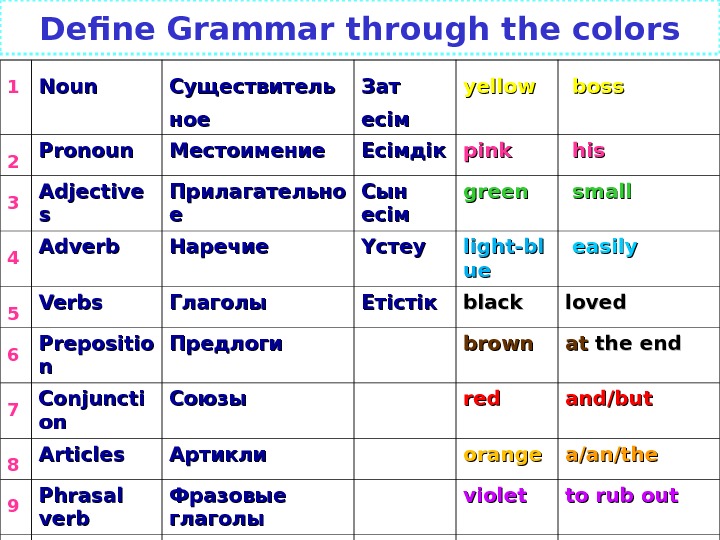 Define Grammar through the colors

| 1 | Noun | Существительное | Зат есім | yellow | boss |
|---|---|---|---|---|---|
| 2 | Pronoun | Местоимение | Есімдік | pink | his |
| 3 | Adjectives | Прилагательное | Сын есім | green | small |
| 4 | Adverb | Наречие | Үстеу | light-blue | easily |
| 5 | Verbs | Глаголы | Етістік | black | loved |
| 6 | Preposition | Предлоги | | brown | at the end |
| 7 | Conjunction | Союзы | | red | and/but |
| 8 | Articles | Артикли | | orange | a/an/the |
| 9 | Phrasal verb | Фразовые глаголы | | violet | to rub out |